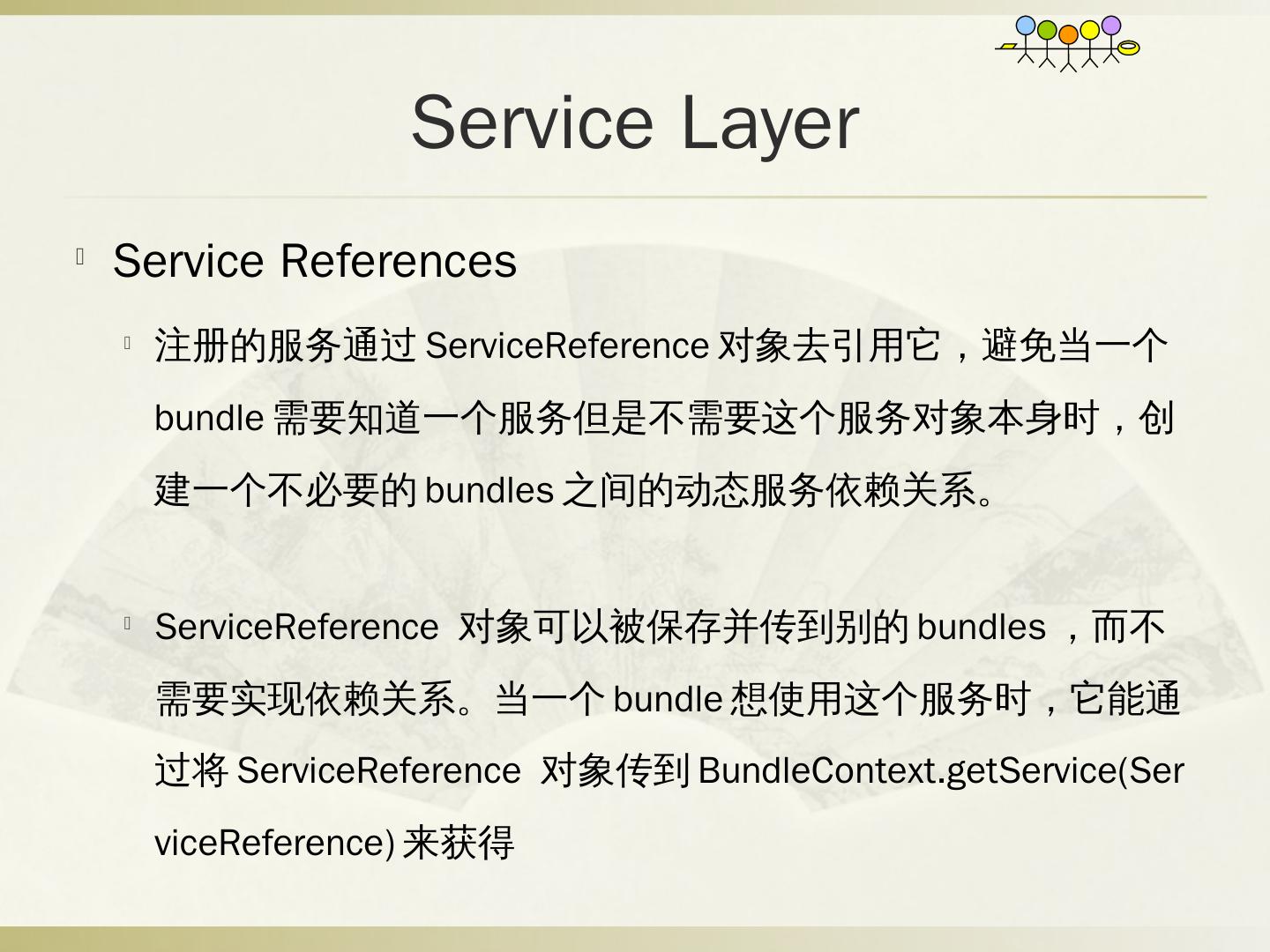 Service Layer

Service References

注册的服务通过 ServiceReference 对象去引用它，避免当一个 bundle 需要知道一个服务但是不需要这个服务对象本身时，创建一个不必要的 bundles 之间的动态服务依赖关系。

ServiceReference 对象可以被保存并传到别的 bundles ，而不需要实现依赖关系。当一个 bundle 想使用这个服务时，它能通过将 ServiceReference 对象传到 BundleContext.getService(ServiceReference) 来获得